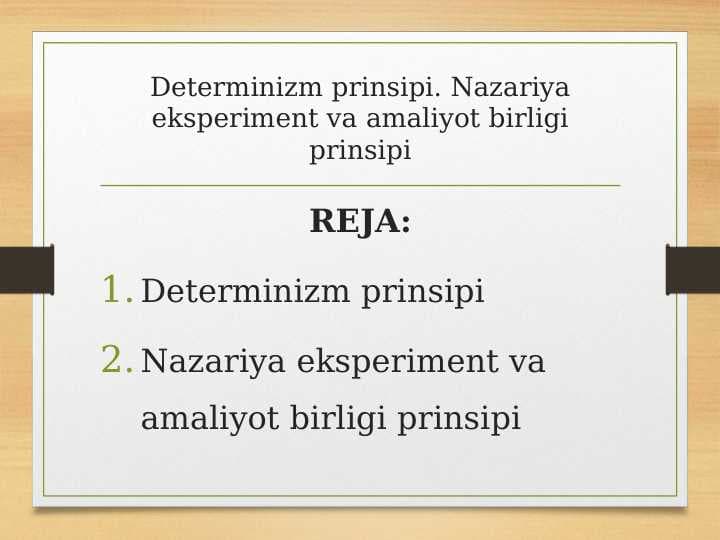 Determinizm prinsipi. Nazariya eksperiment va amaliyot birligi prinsipi

REJA:

1. Determinizm prinsipi
2. Nazariya eksperiment va amaliyot birligi prinsipi